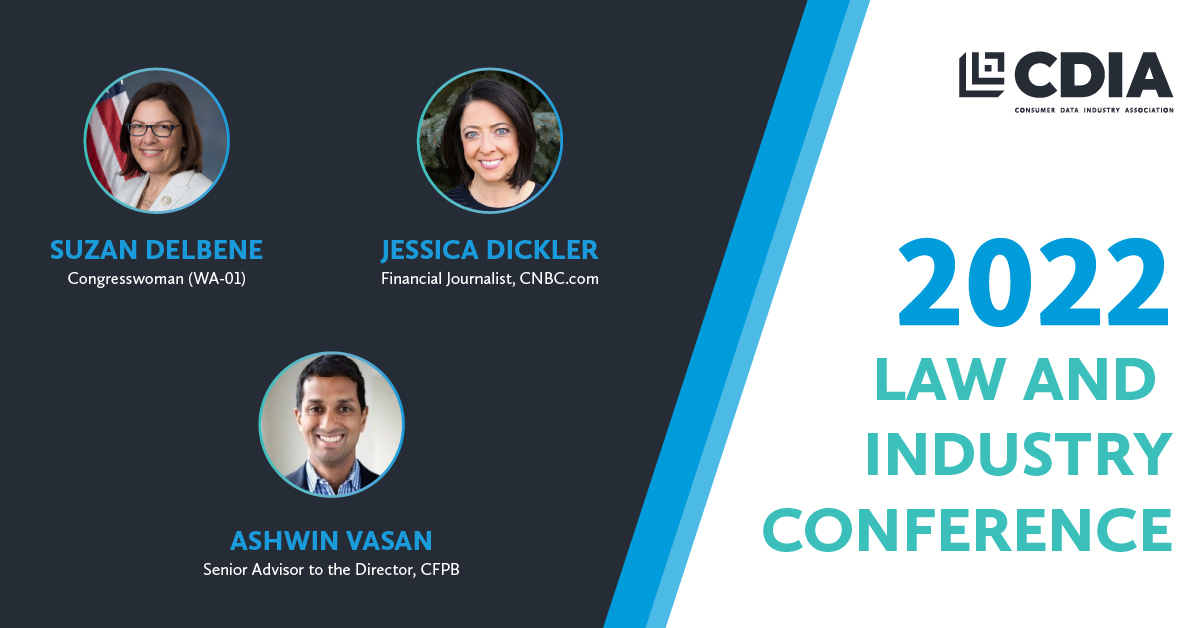 SUZAN DELBENE
Congresswoman (WA-01)

JESSICA DICKLER
Financial Journalist, CNBC.com

ASHWIN VASAN
Senior Advisor to the Director, CFPB

CDIA
CONSUMER DATA INDUSTRY ASSOCIATION

2022
LAW AND INDUSTRY CONFERENCE